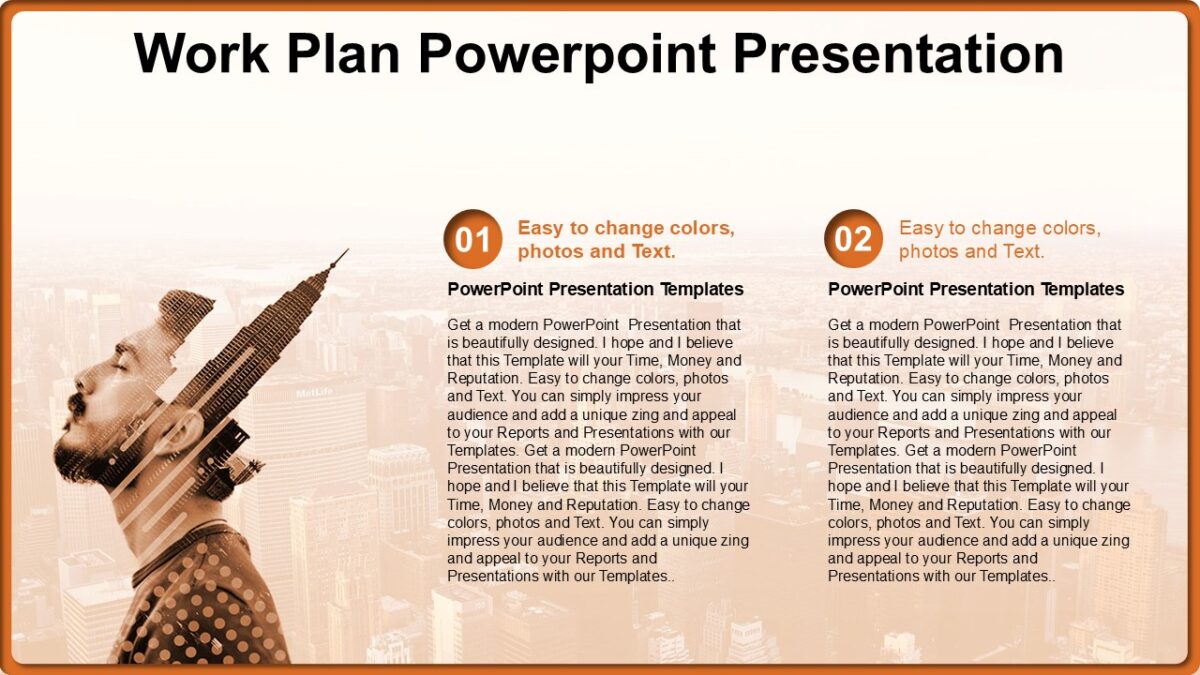 Work Plan Powerpoint Presentation

01 Easy to change colors, photos and Text.

PowerPoint Presentation Templates

Get a modern PowerPoint Presentation that is beautifully designed. I hope and I believe that this Template will your Time, Money and Reputation. Easy to change colors, photos and Text. You can simply impress your audience and add a unique zing and appeal to your Reports and Presentations with our Templates. Get a modern PowerPoint Presentation that is beautifully designed. I hope and I believe that this Template will your Time, Money and Reputation. Easy to change colors, photos and Text. You can simply impress your audience and add a unique zing and appeal to your Reports and Presentations with our Templates..

02 Easy to change colors, photos and Text.

PowerPoint Presentation Templates

Get a modern PowerPoint Presentation that is beautifully designed. I hope and I believe that this Template will your Time, Money and Reputation. Easy to change colors, photos and Text. You can simply impress your audience and add a unique zing and appeal to your Reports and Presentations with our Templates. Get a modern PowerPoint Presentation that is beautifully designed. I hope and I believe that this Template will your Time, Money and Reputation. Easy to change colors, photos and Text. You can simply impress your audience and add a unique zing and appeal to your Reports and Presentations with our Templates..

MetLife